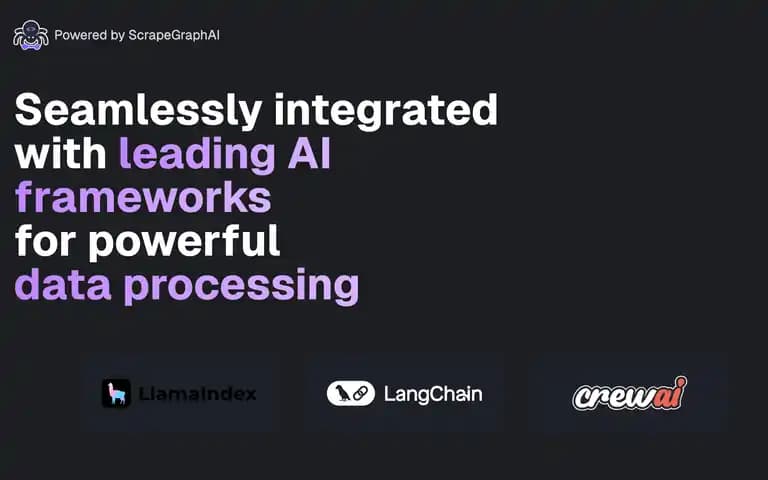 Powered by ScrapeGraphAI

Seamlessly integrated with leading AI frameworks for powerful data processing

LlamaIndex

LangChain

crewai